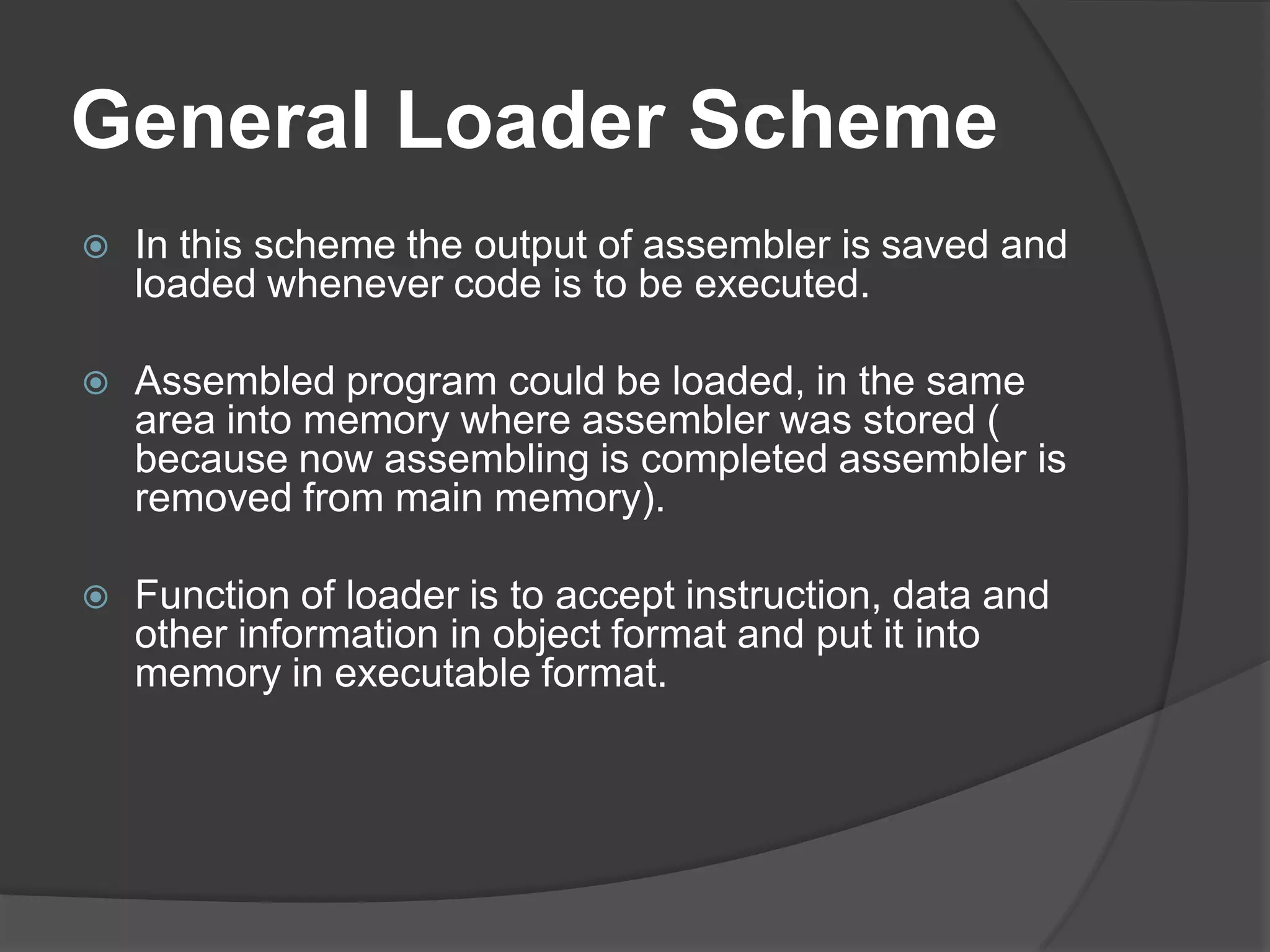 General Loader Scheme

In this scheme the output of assembler is saved and loaded whenever code is to be executed.

Assembled program could be loaded, in the same area into memory where assembler was stored ( because now assembling is completed assembler is removed from main memory).

Function of loader is to accept instruction, data and other information in object format and put it into memory in executable format.